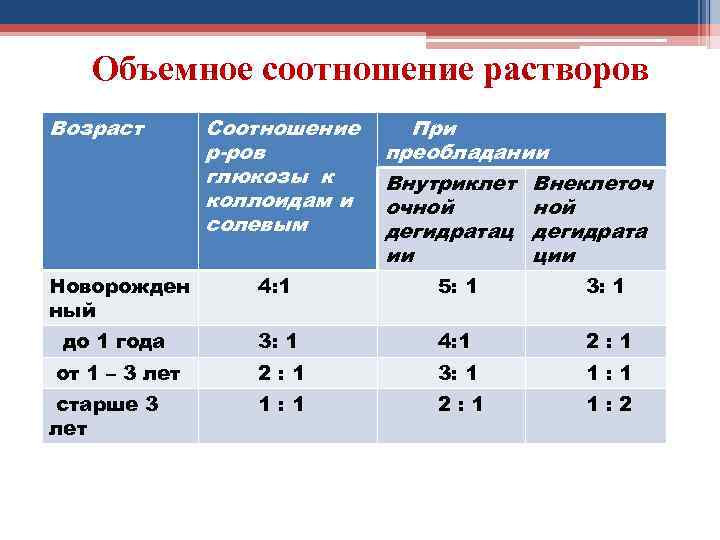 Объемное соотношение растворов

| Возраст | Соотношение р-ров глюкозы к коллоидам и солевым | При преобладании | |
|---|---|---|---|
| | | Внутриклеточной дегидратации | Внеклеточной дегидратации |
| Новорожденный | 4:1 | 5: 1 | 3: 1 |
| до 1 года | 3: 1 | 4:1 | 2 : 1 |
| от 1 – 3 лет | 2 : 1 | 3: 1 | 1 : 1 |
| старше 3 лет | 1 : 1 | 2 : 1 | 1 : 2 |